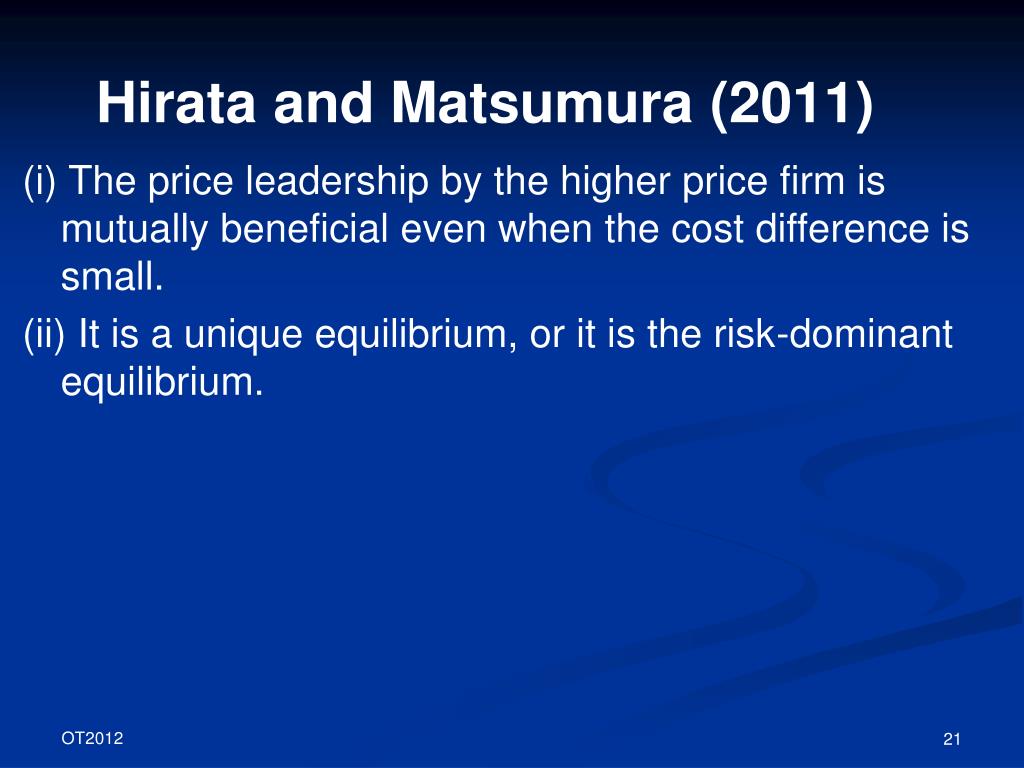 Hirata and Matsumura (2011)

(i) The price leadership by the higher price firm is mutually beneficial even when the cost difference is small.

(ii) It is a unique equilibrium, or it is the risk-dominant equilibrium.

OT2012

21